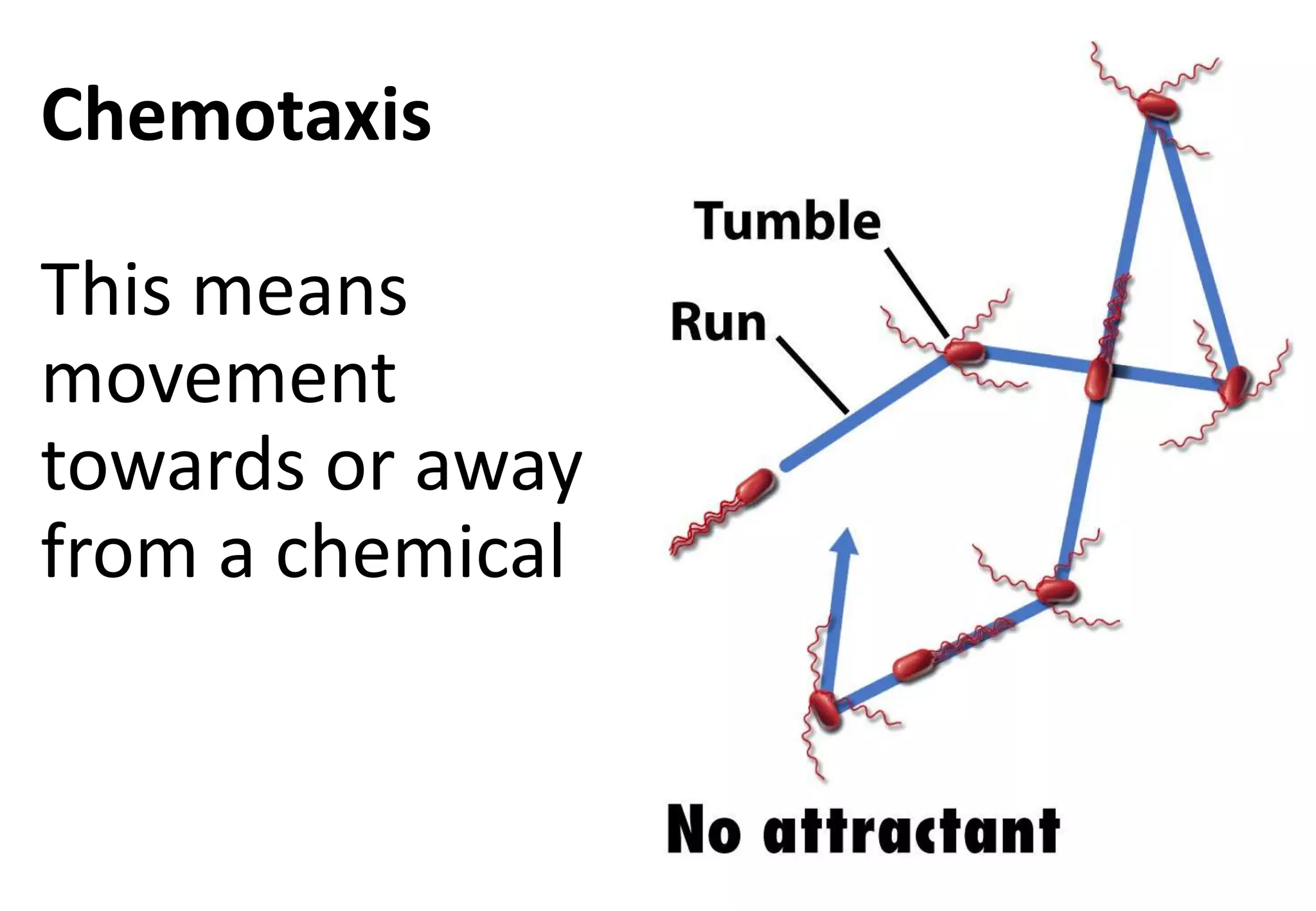 Chemotaxis

This means movement towards or away from a chemical

Tumble

Run

No attractant